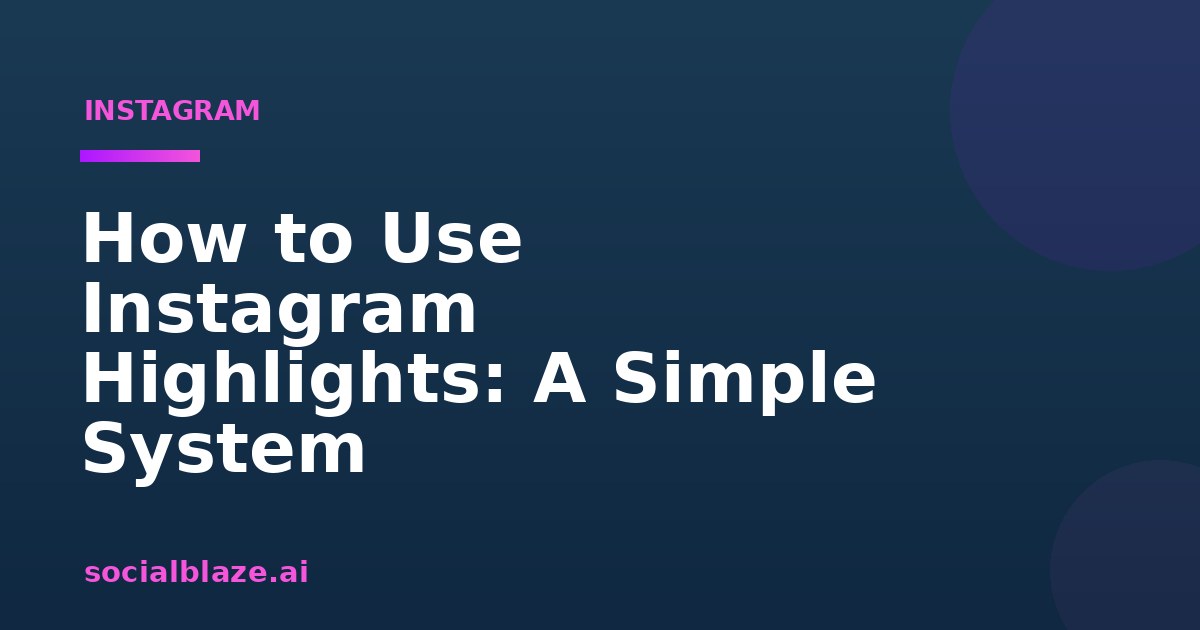 INSTAGRAM

How to Use Instagram Highlights: A Simple System

socialblaze.ai